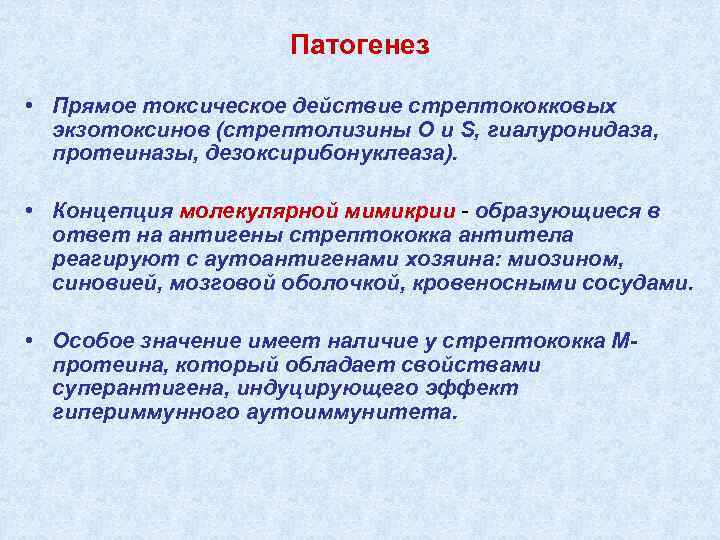 Патогенез

• Прямое токсическое действие стрептококковых экзотоксинов (стрептолизины O и S, гиалуронидаза, протеиназы, дезоксирибонуклеаза).

• Концепция молекулярной мимикрии - образующиеся в ответ на антигены стрептококка антитела реагируют с аутоантигенами хозяина: миозином, синовией, мозговой оболочкой, кровеносными сосудами.

• Особое значение имеет наличие у стрептококка М-протеина, который обладает свойствами суперантигена, индуцирующего эффект гипериммунного аутоиммунитета.